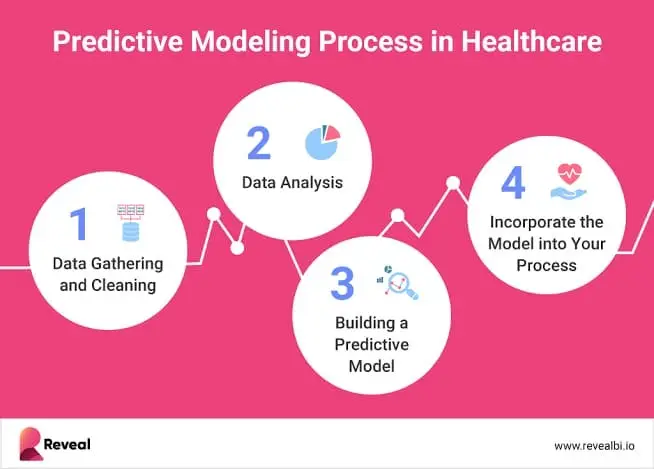 Predictive Modeling Process in Healthcare

1
Data Gathering and Cleaning

2
Data Analysis

3
Building a Predictive Model

4
Incorporate the Model into Your Process

Reveal

www.revealbi.io